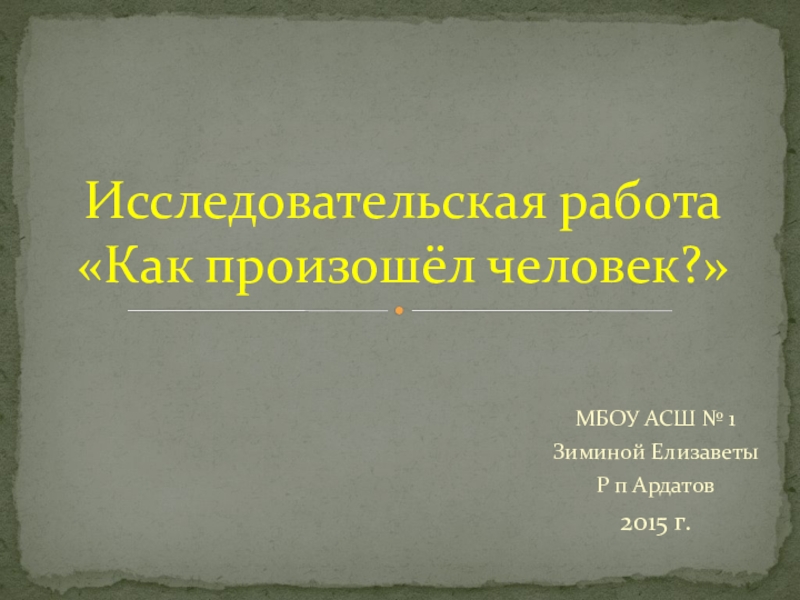 Исследовательская работа «Как произошёл человек?»

МБОУ АСШ № 1
Зиминой Елизаветы
Р п Ардатов
2015 г.